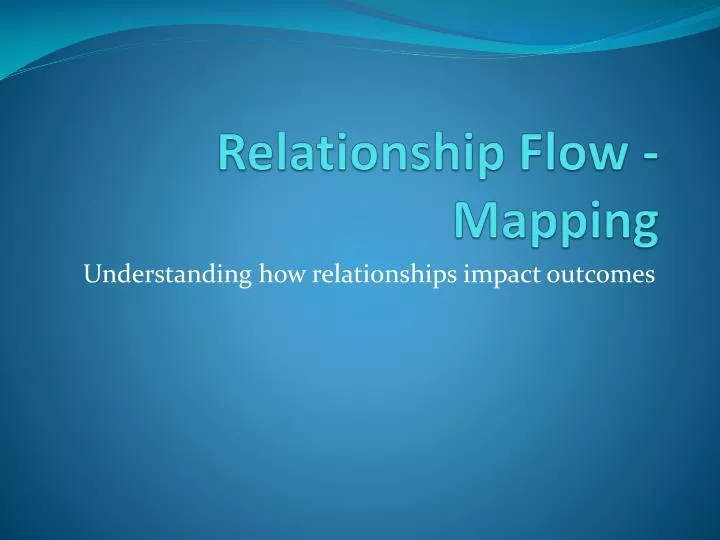 Relationship Flow - Mapping

Understanding how relationships impact outcomes